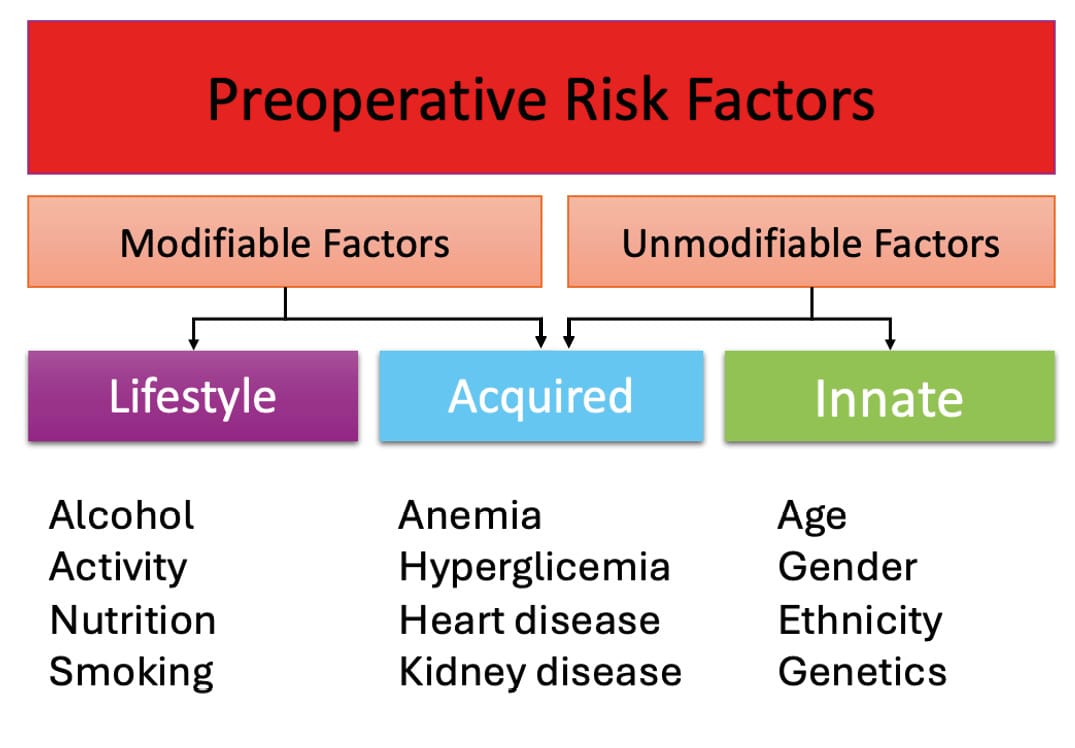 Preoperative Risk Factors

Modifiable Factors

Unmodifiable Factors

Lifestyle

Acquired

Innate

Alcohol
Activity
Nutrition
Smoking

Anemia
Hyperglicemia
Heart disease
Kidney disease

Age
Gender
Ethnicity
Genetics